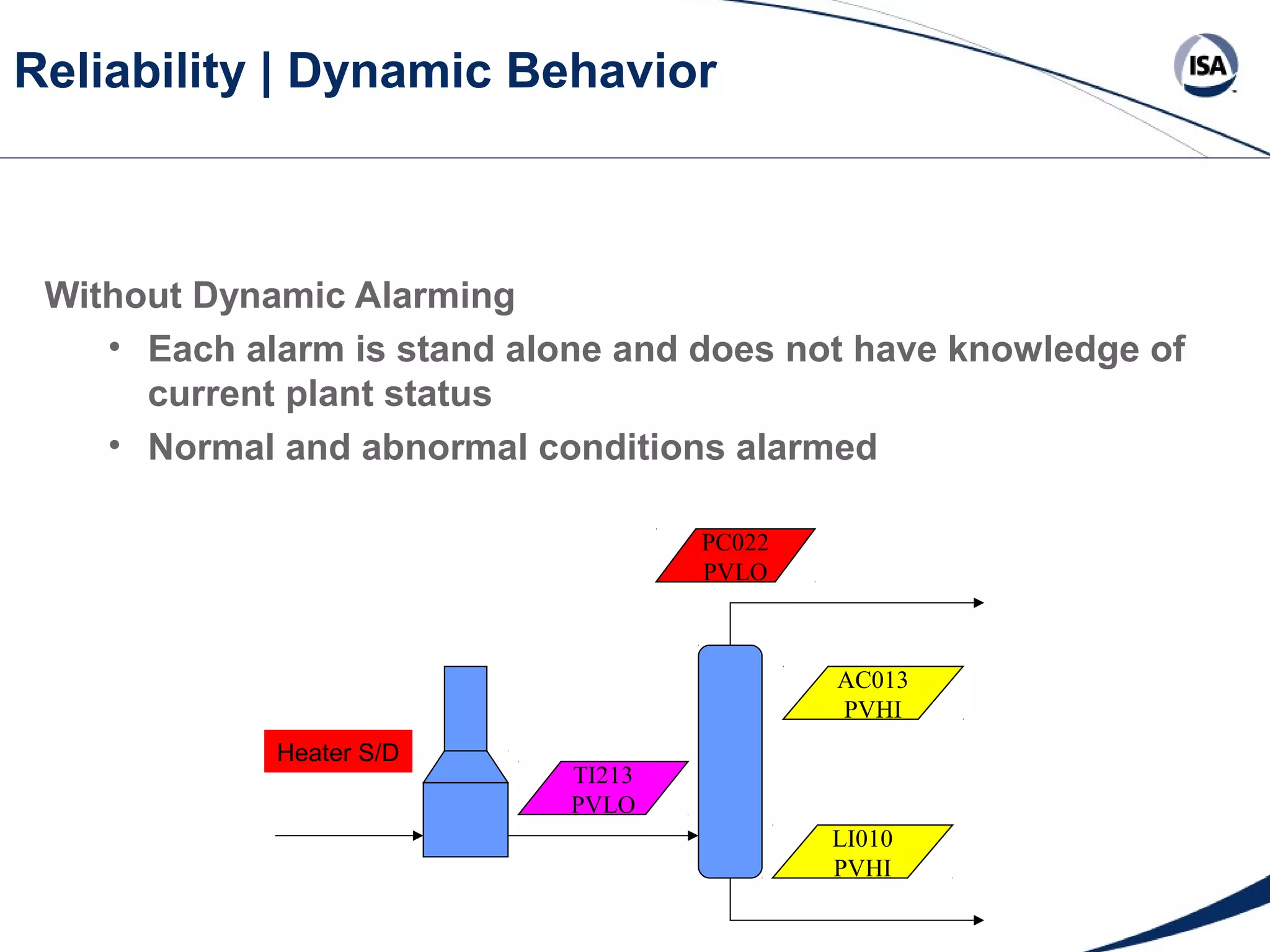 Reliability | Dynamic Behavior

ISA

Without Dynamic Alarming

• Each alarm is stand alone and does not have knowledge of current plant status

• Normal and abnormal conditions alarmed

PC022
PVLO

AC013
PVHI

Heater S/D

TI213
PVLO

LI010
PVHI